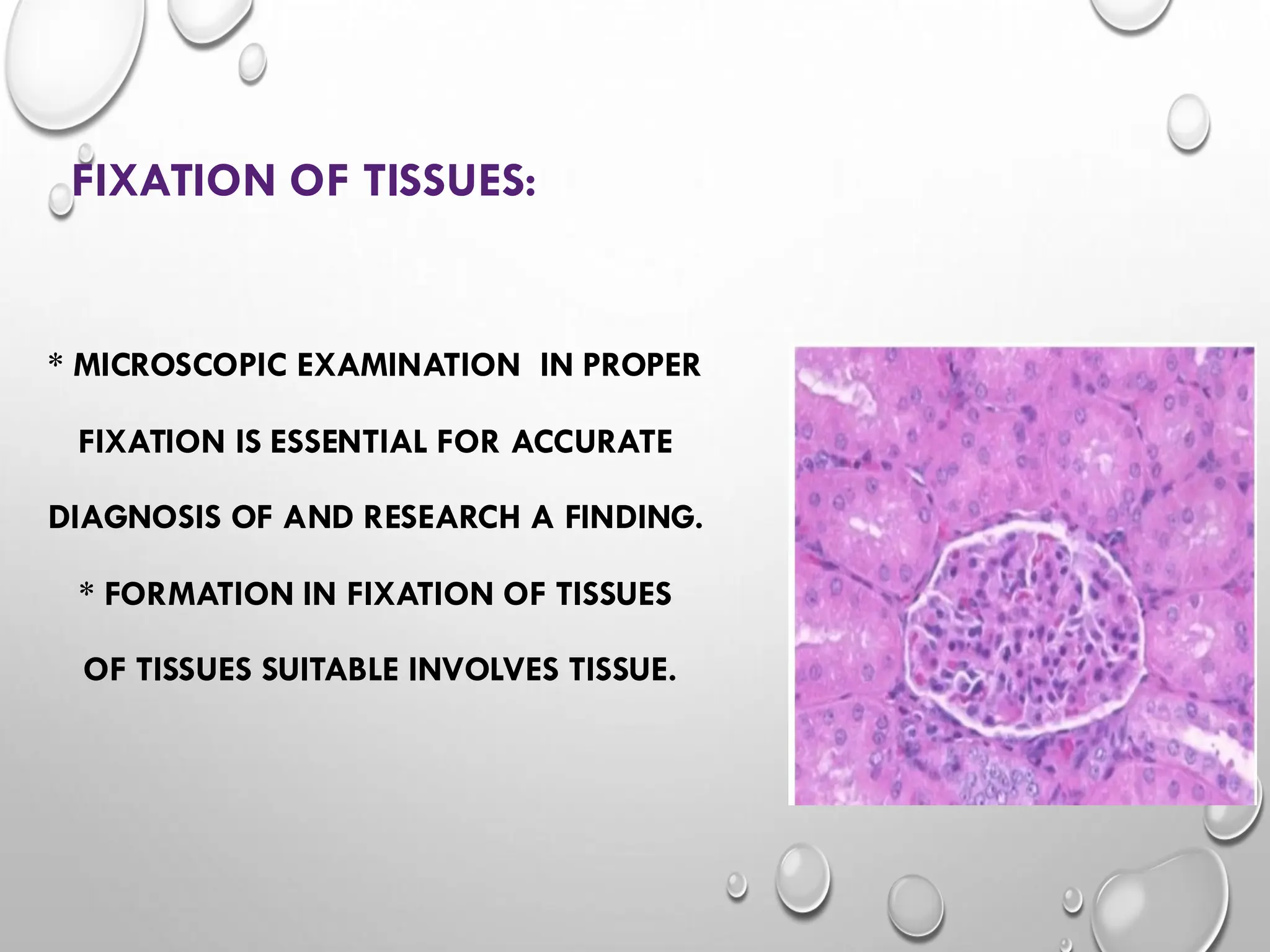 FIXATION OF TISSUES:

* MICROSCOPIC EXAMINATION IN PROPER FIXATION IS ESSENTIAL FOR ACCURATE DIAGNOSIS OF AND RESEARCH A FINDING.

* FORMATION IN FIXATION OF TISSUES OF TISSUES SUITABLE INVOLVES TISSUE.